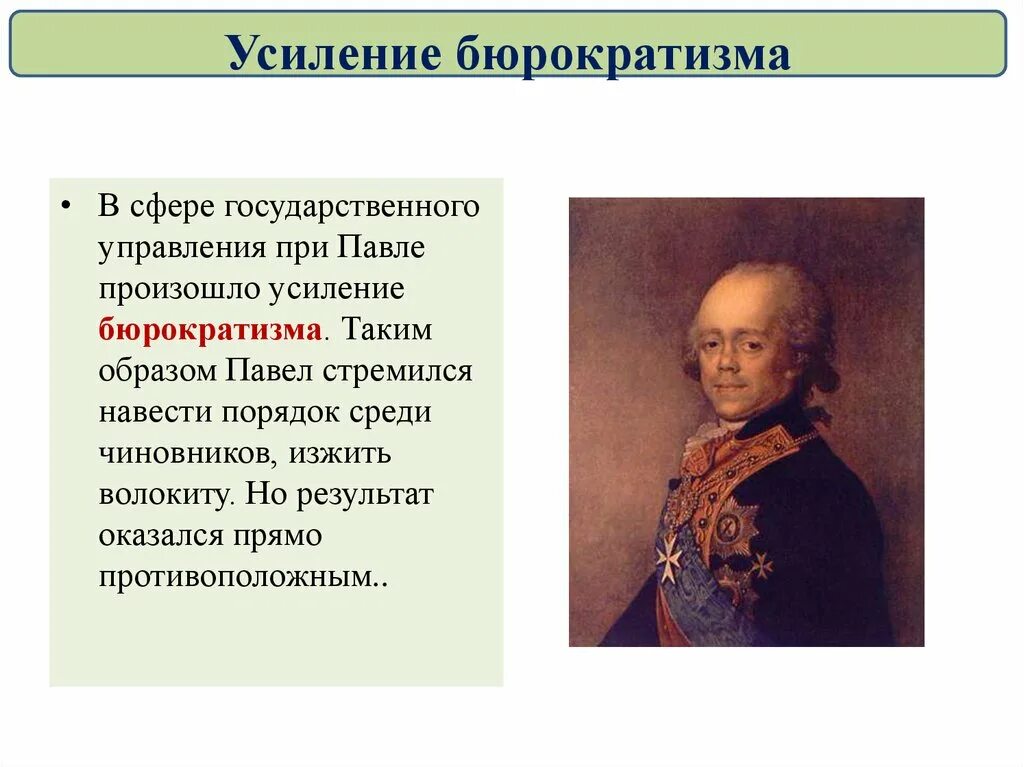 Усиление бюрократизма

• В сфере государственного управления при Павле произошло усиление бюрократизма. Таким образом Павел стремился навести порядок среди чиновников, изжить волокиту. Но результат оказался прямо противоположным..